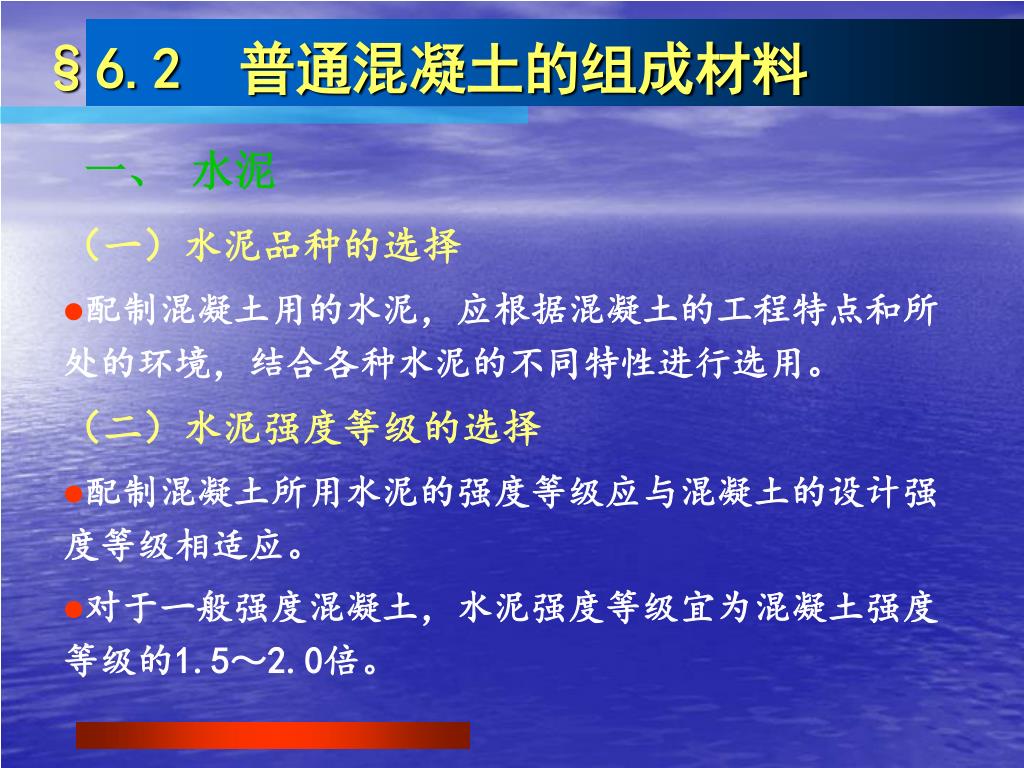 §6.2　普通混凝土的组成材料

一、 水泥

（一）水泥品种的选择

●配制混凝土用的水泥，应根据混凝土的工程特点和所处的环境，结合各种水泥的不同特性进行选用。

（二）水泥强度等级的选择

●配制混凝土所用水泥的强度等级应与混凝土的设计强度等级相适应。

●对于一般强度混凝土，水泥强度等级宜为混凝土强度等级的1.5～2.0倍。